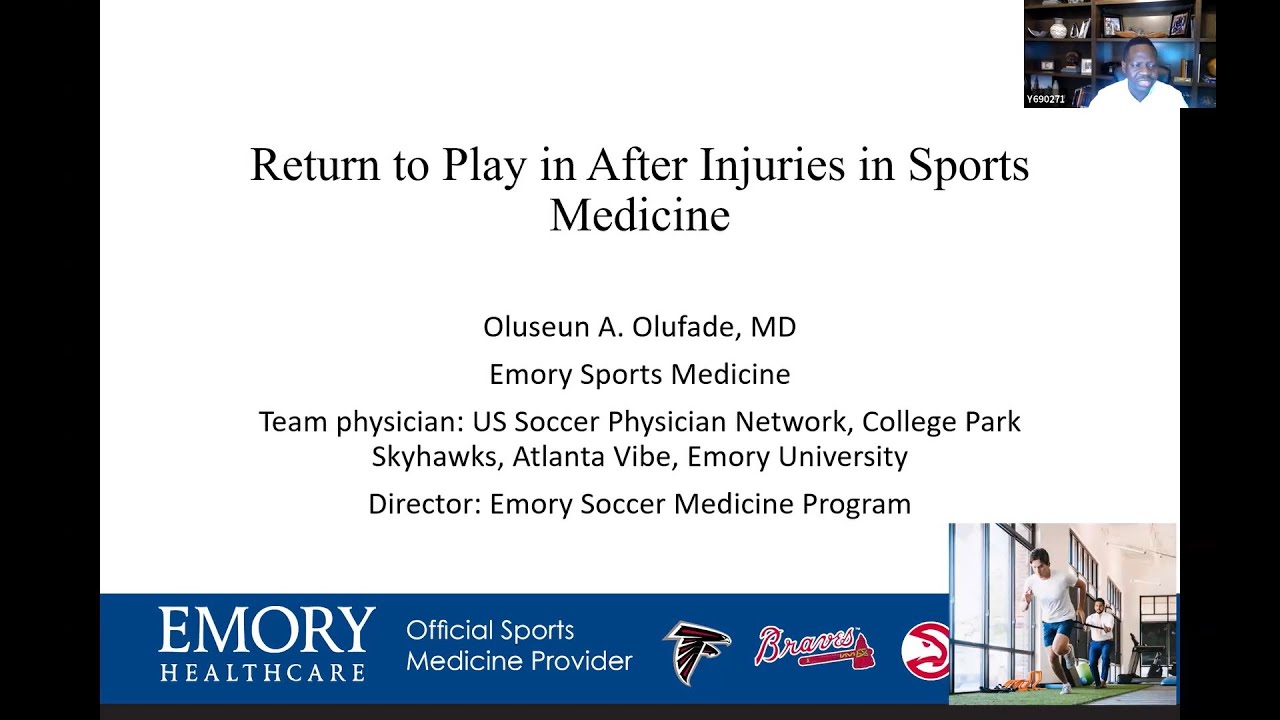 Y690271

Return to Play in After Injuries in Sports Medicine

Oluseun A. Olufade, MD

Emory Sports Medicine

Team physician: US Soccer Physician Network, College Park Skyhawks, Atlanta Vibe, Emory University

Director: Emory Soccer Medicine Program

EMORY HEALTHCARE

Official Sports Medicine Provider

Braves